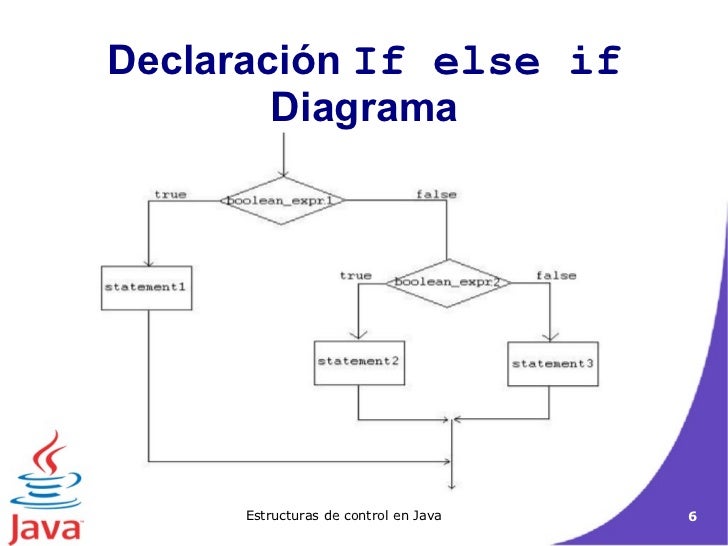 Declaración If else if Diagrama

true
boolean_expr1
false

statement1

true
boolean_expr2
false

statement2

statement3

Java

Estructuras de control en Java

6